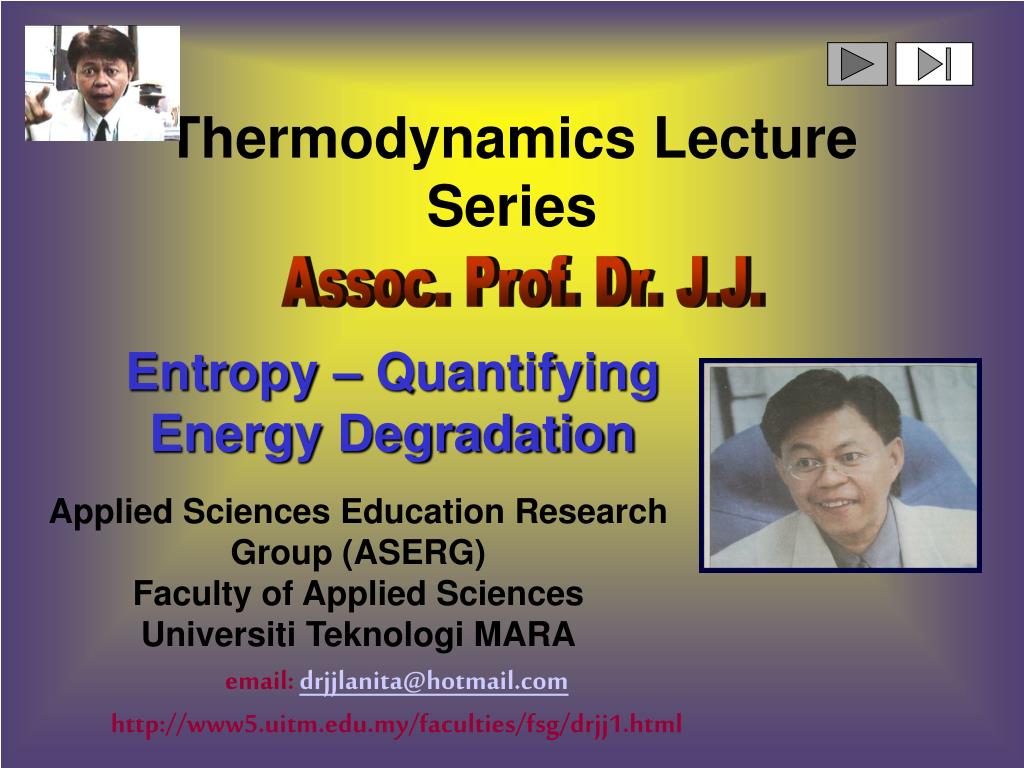 Thermodynamics Lecture Series

Assoc. Prof. Dr. J.J.

Entropy – Quantifying Energy Degradation

Applied Sciences Education Research Group (ASERG)
Faculty of Applied Sciences
Universiti Teknologi MARA

email: drjjlanita@hotmail.com

http://www5.uitm.edu.my/faculties/fsg/drjj1.html